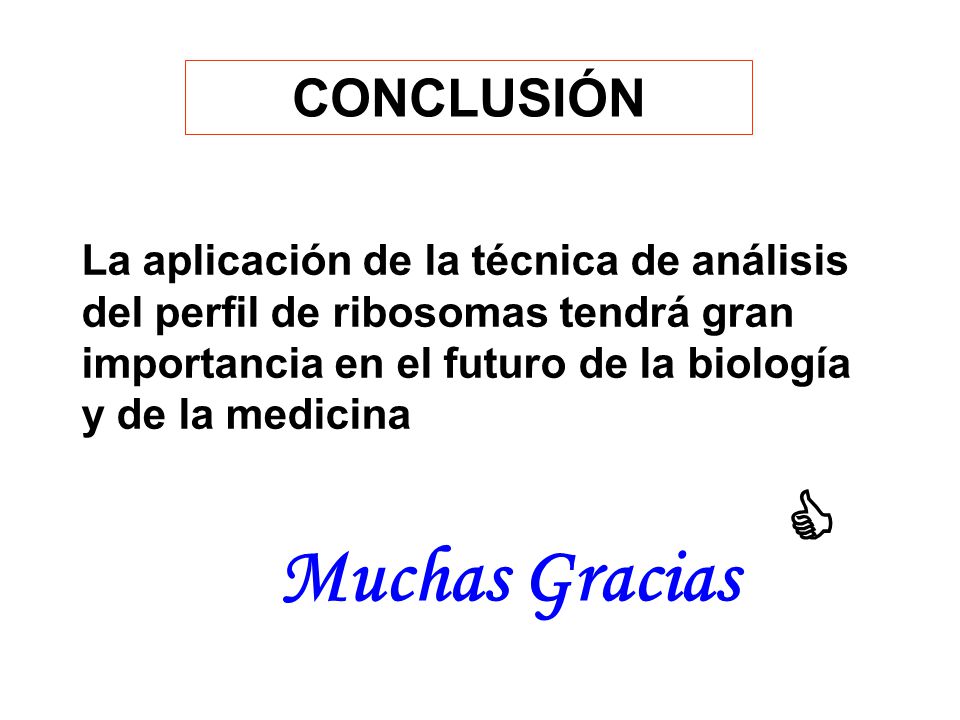 CONCLUSIÓN

La aplicación de la técnica de análisis del perfil de ribosomas tendrá gran importancia en el futuro de la biología y de la medicina

Muchas Gracias